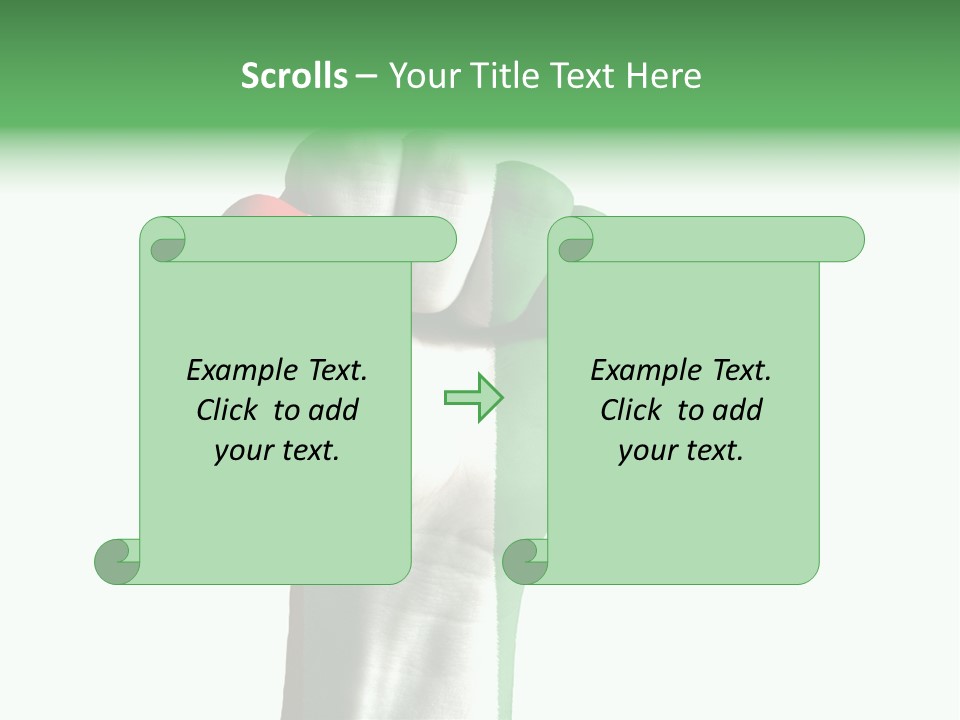 Scrolls – Your Title Text Here

Example Text. Click to add your text.

Example Text. Click to add your text.